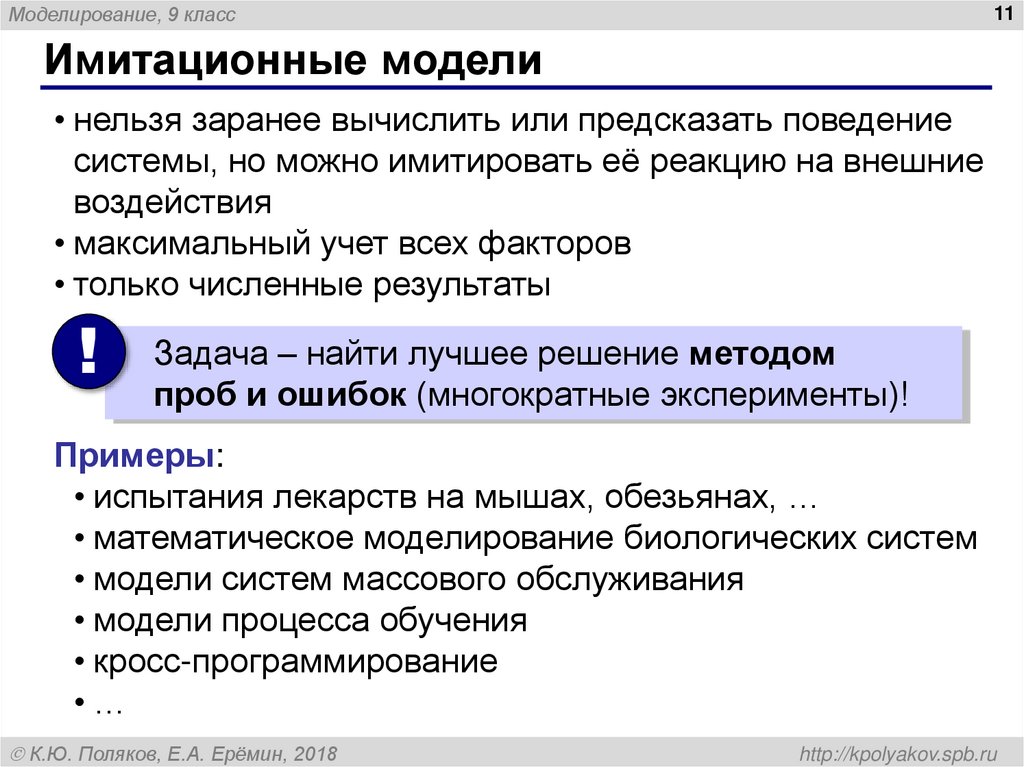 Моделирование, 9 класс

11

Имитационные модели

• нельзя заранее вычислить или предсказать поведение системы, но можно имитировать её реакцию на внешние воздействия
• максимальный учет всех факторов
• только численные результаты

!

Задача – найти лучшее решение методом проб и ошибок (многократные эксперименты)!

Примеры:
• испытания лекарств на мышах, обезьянах, …
• математическое моделирование биологических систем
• модели систем массового обслуживания
• модели процесса обучения
• кросс-программирование
• …

© К.Ю. Поляков, Е.А. Ерёмин, 2018

http://kpolyakov.spb.ru